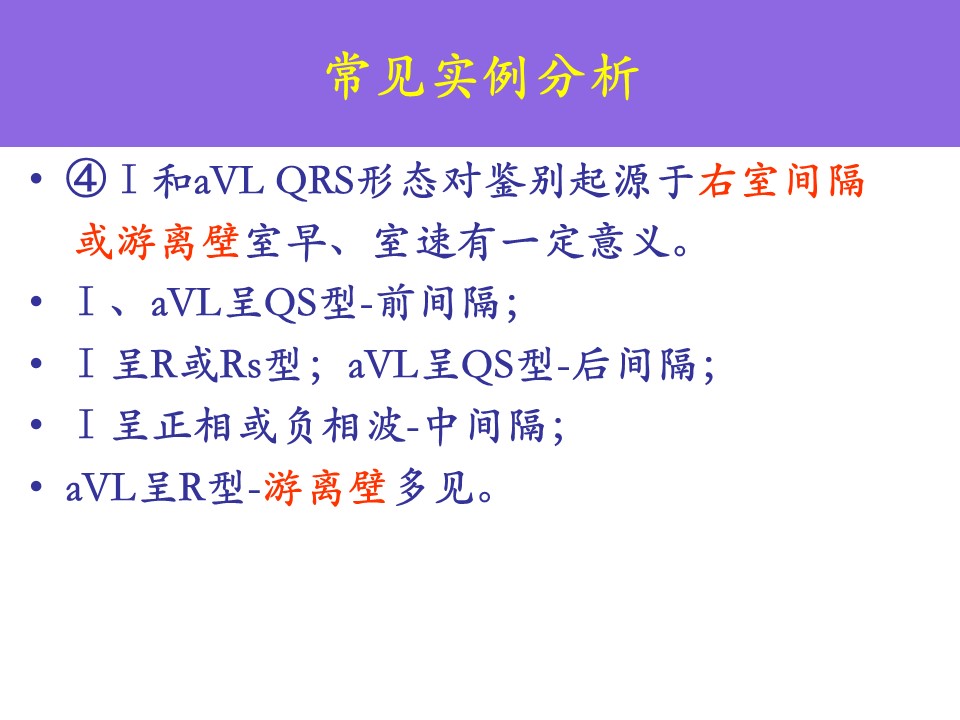 常见实例分析

• ④Ⅰ和aVL QRS形态对鉴别起源于右室间隔或游离壁室早、室速有一定意义。
• Ⅰ、aVL呈QS型-前间隔；
• Ⅰ呈R或Rs型；aVL呈QS型-后间隔；
• Ⅰ呈正相或负相波-中间隔；
• aVL呈R型-游离壁多见。